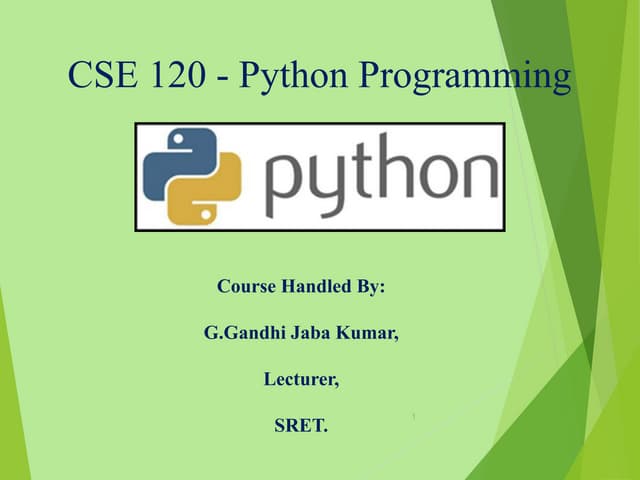 CSE 120 - Python Programming

python

Course Handled By:

G.Gandhi Jaba Kumar,

Lecturer,

SRET.